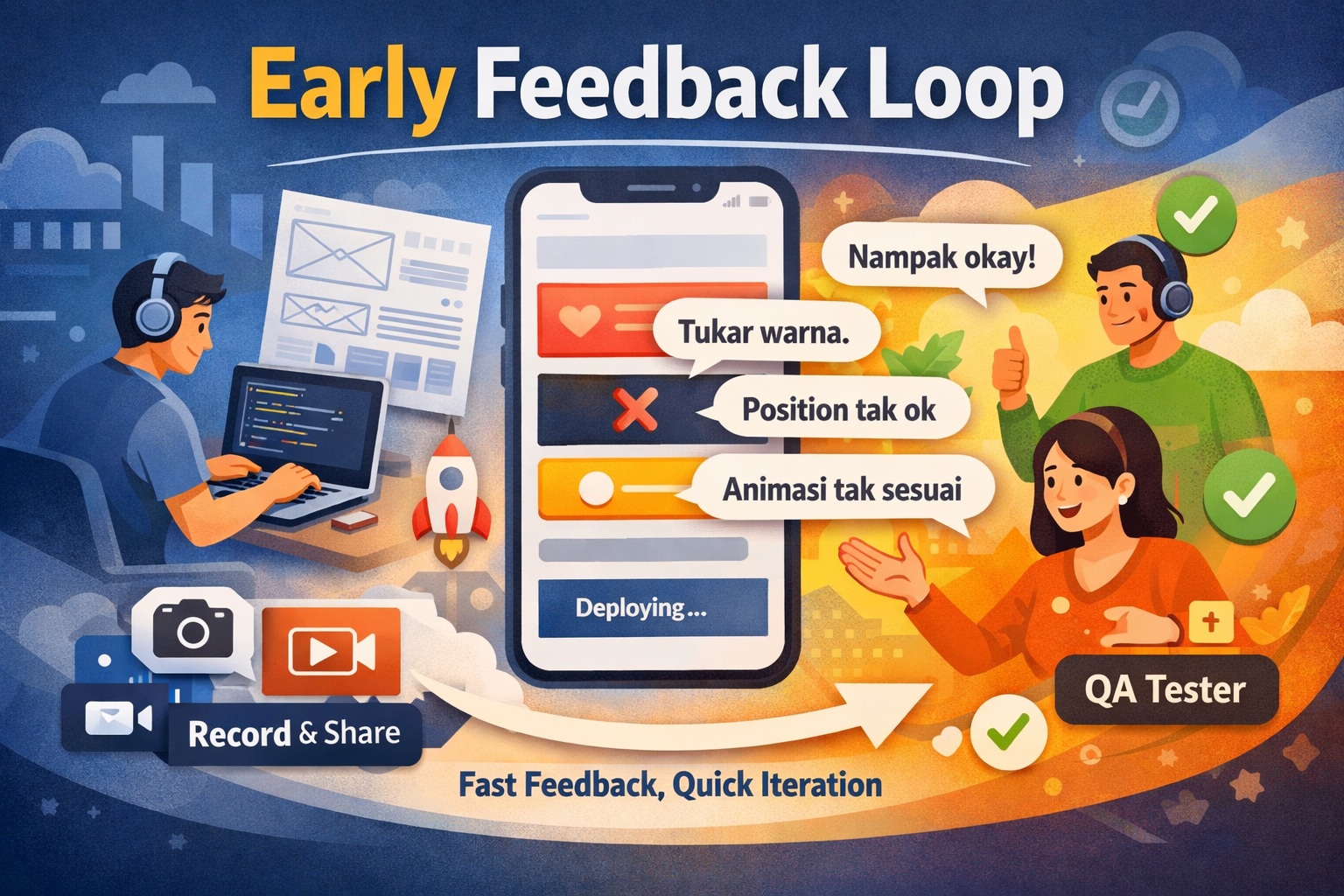 Early Feedback Loop

Nampak okay!

Tukar warna.

Position tak ok

Animasi tak sesuai

Deploying...

Record & Share

QA Tester

Fast Feedback, Quick Iteration